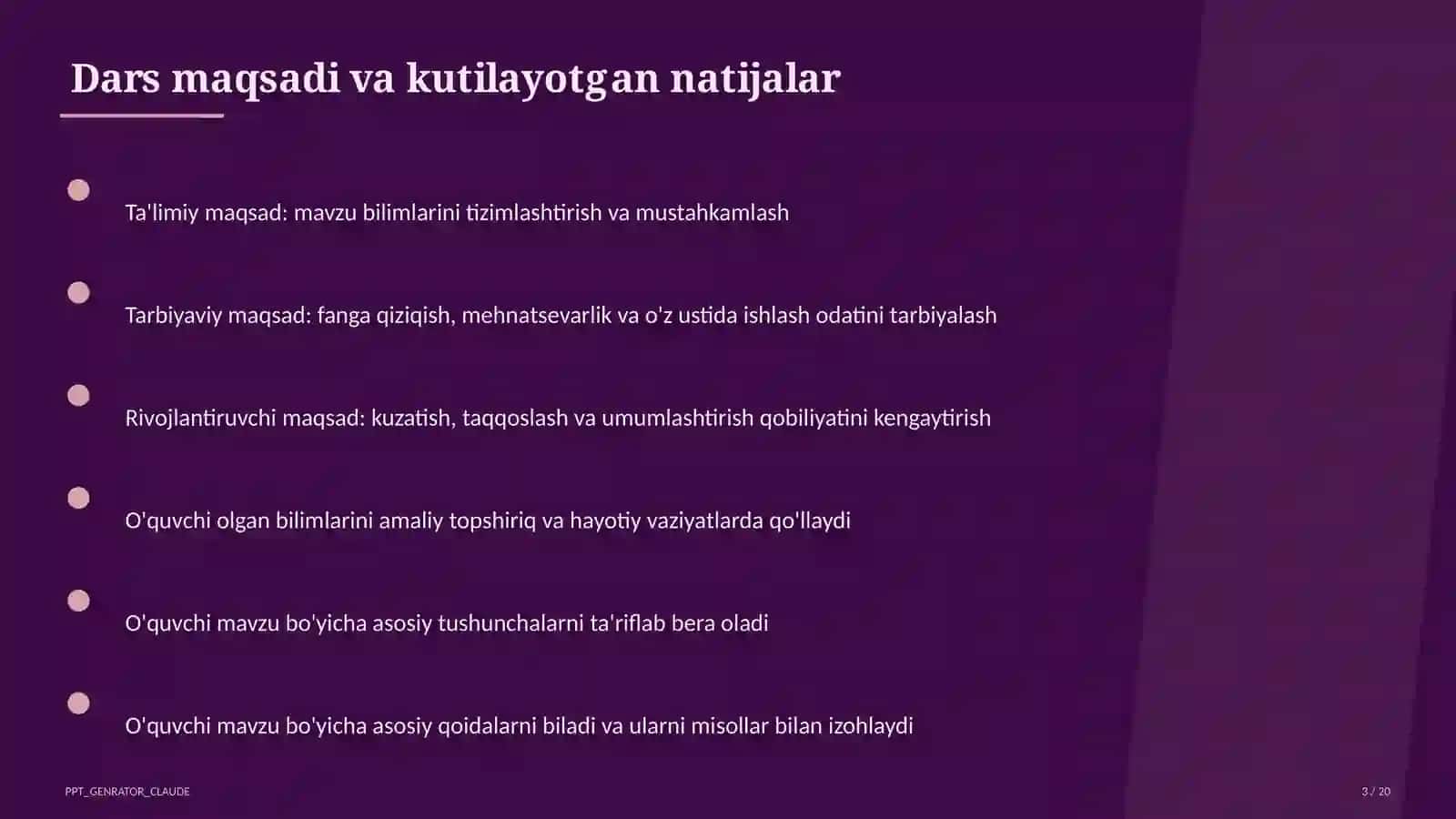 Dars maqsadi va kutilayotgan natijalar

Ta'limiy maqsad: mavzu bilimlarini tizimlashtirish va mustahkamlash

Tarbiyaviy maqsad: fanga qiziqish, mehnatsevarlik va o'z ustida ishlash odatini tarbiyalash

Rivojlantiruvchi maqsad: kuzatish, taqqoslash va umumlashtirish qobiliyatini kengaytirish

O'quvchi olgan bilimlarini amaliy topshiriq va hayotiy vaziyatlarda qo'llaydi

O'quvchi mavzu bo'yicha asosiy tushunchalarni ta'riflab bera oladi

O'quvchi mavzu bo'yicha asosiy qoidalarni biladi va ularni misollar bilan izohlaydi

PPT_GENRATOR_CLAUDE

3 / 20